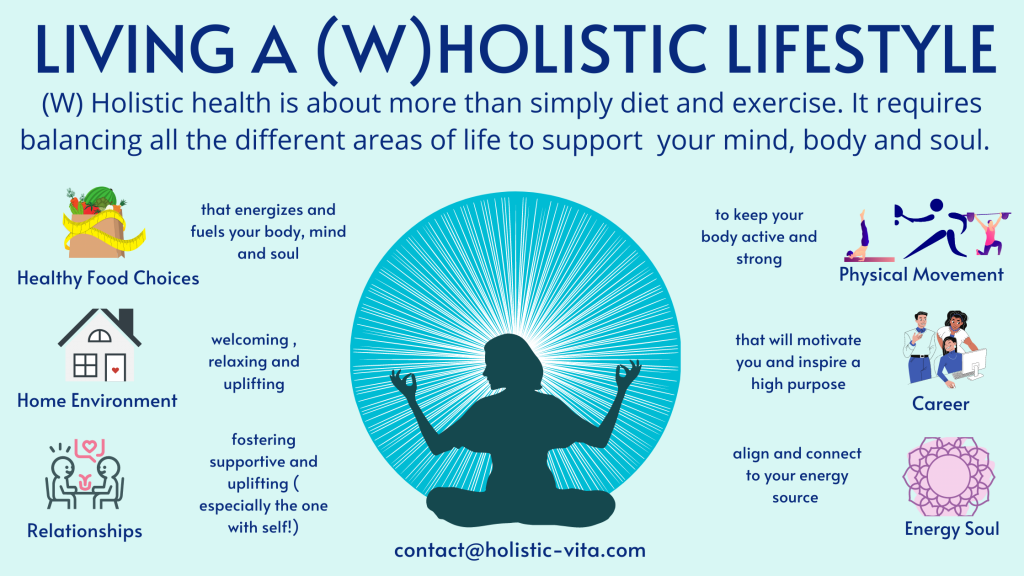 LIVING A (W)HOLISTIC LIFESTYLE

(W) Holistic health is about more than simply diet and exercise. It requires balancing all the different areas of life to support your mind, body and soul.

Healthy Food Choices

that energizes and fuels your body, mind and soul

Home Environment

welcoming , relaxing and uplifting

Relationships

fostering supportive and uplifting ( especially the one with self!)

to keep your body active and strong

Physical Movement

that will motivate you and inspire a high purpose

Career

align and connect to your energy source

Energy Soul

contact@holistic-vita.com